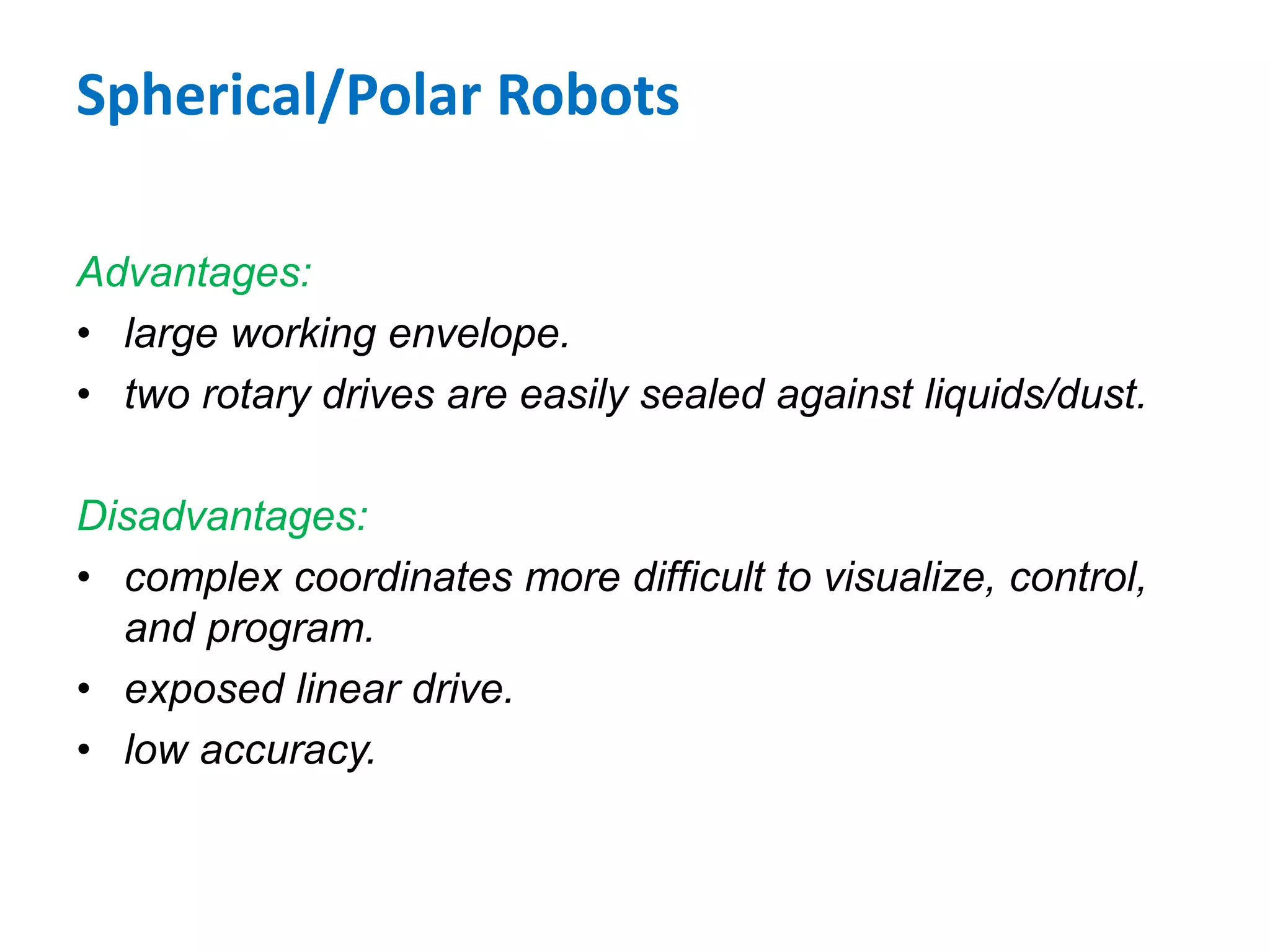 Spherical/Polar Robots

Advantages:
• large working envelope.
• two rotary drives are easily sealed against liquids/dust.

Disadvantages:
• complex coordinates more difficult to visualize, control, and program.
• exposed linear drive.
• low accuracy.